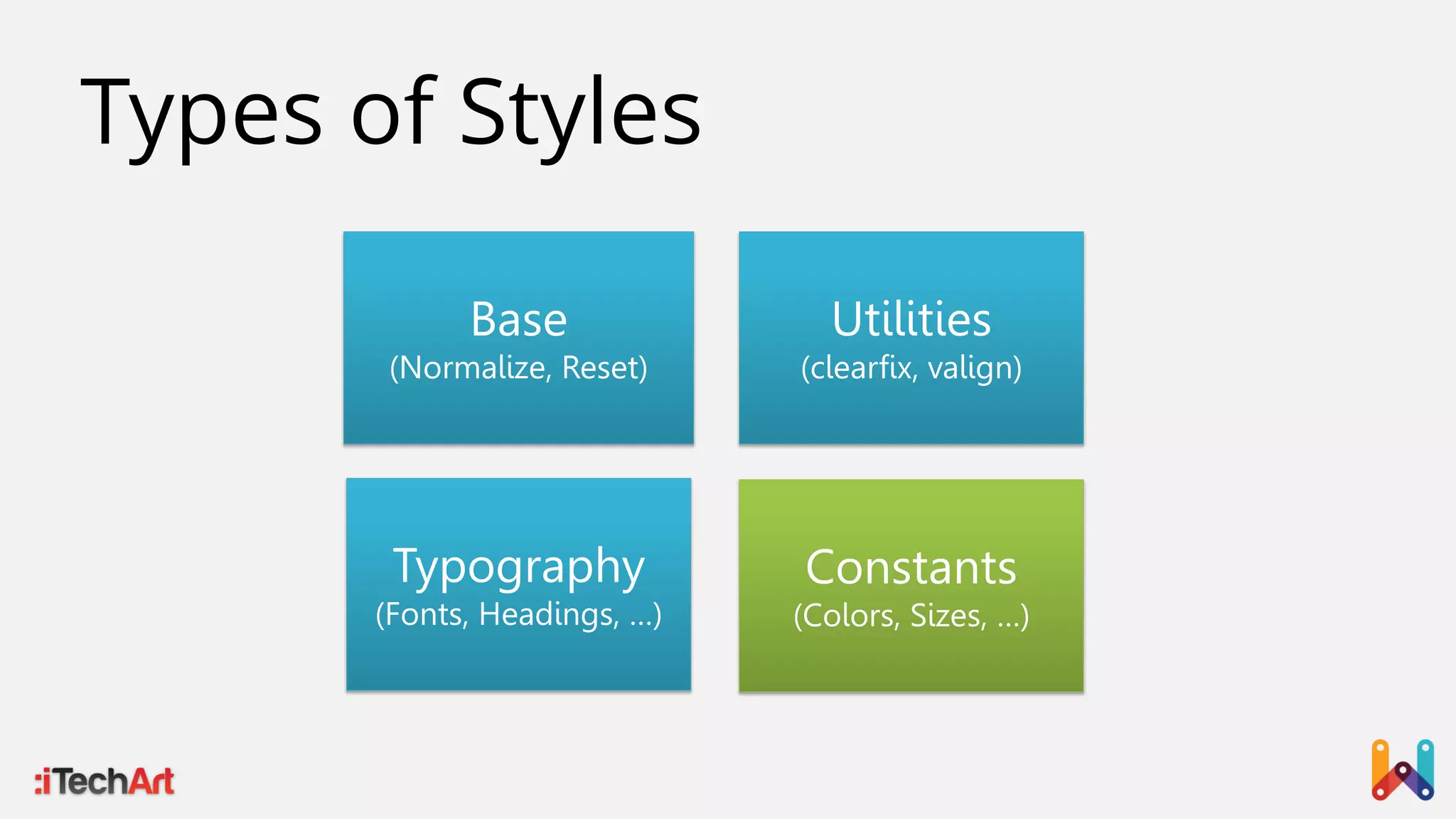 Types of Styles

Base
(Normalize, Reset)

Utilities
(clearfix, valign)

Typography
(Fonts, Headings, ...)

Constants
(Colors, Sizes, ...)

:iTechArt